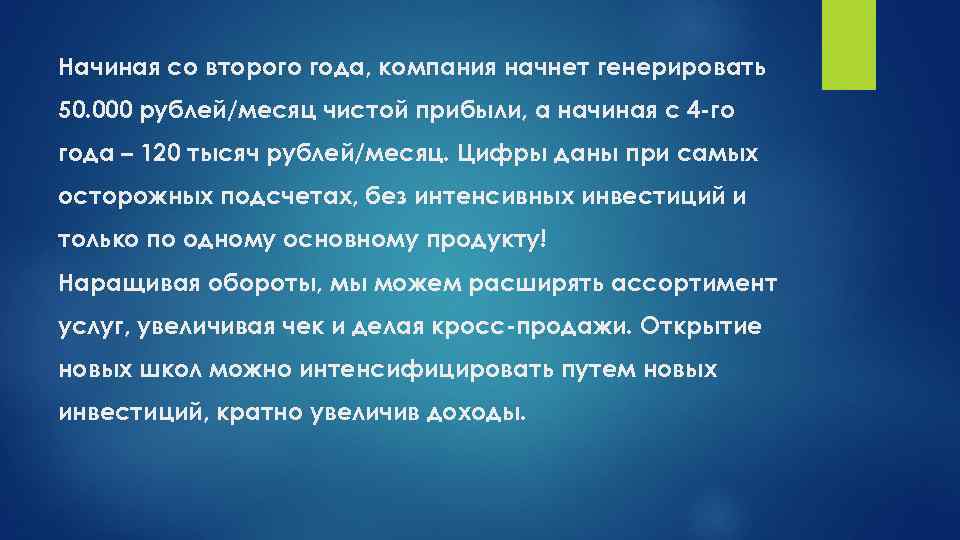 Начиная со второго года, компания начнет генерировать 50.000 рублей/месяц чистой прибыли, а начиная с 4-го года – 120 тысяч рублей/месяц. Цифры даны при самых осторожных подсчетах, без интенсивных инвестиций и только по одному основному продукту!
Наращивая обороты, мы можем расширять ассортимент услуг, увеличивая чек и делая кросс-продажи. Открытие новых школ можно интенсифицировать путем новых инвестиций, кратно увеличив доходы.